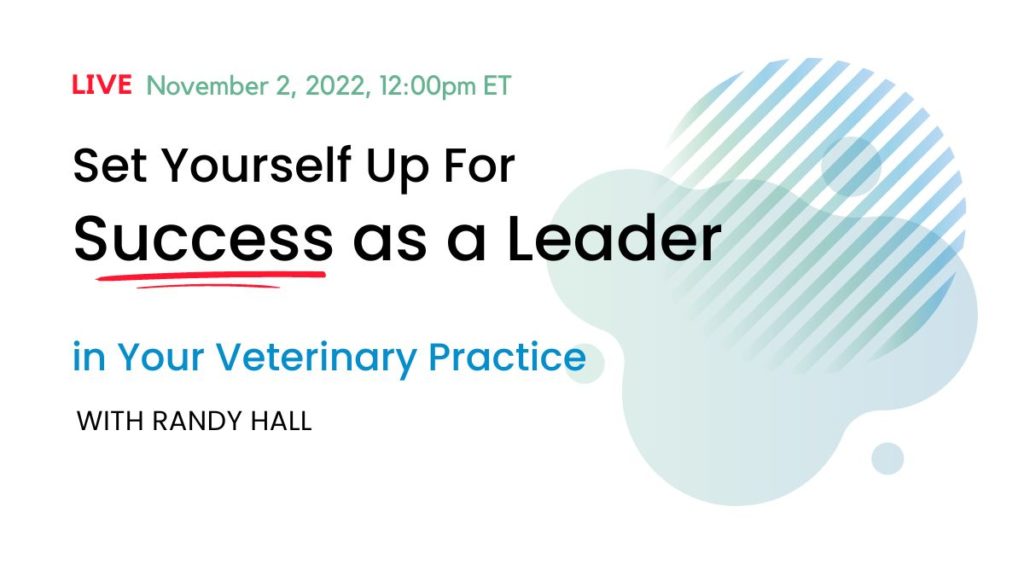 LIVE November 2, 2022, 12:00pm ET

Set Yourself Up For
Success as a Leader

in Your Veterinary Practice

WITH RANDY HALL